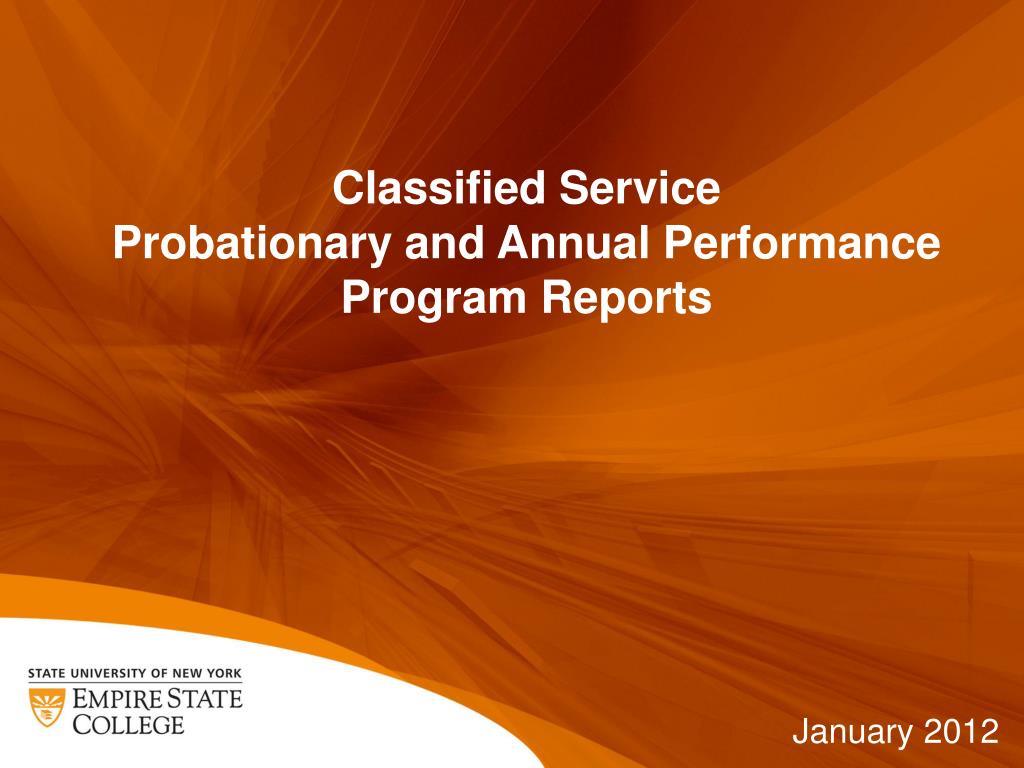 Classified Service
Probationary and Annual Performance Program Reports

STATE UNIVERSITY OF NEW YORK
EMPIRE STATE COLLEGE

January 2012